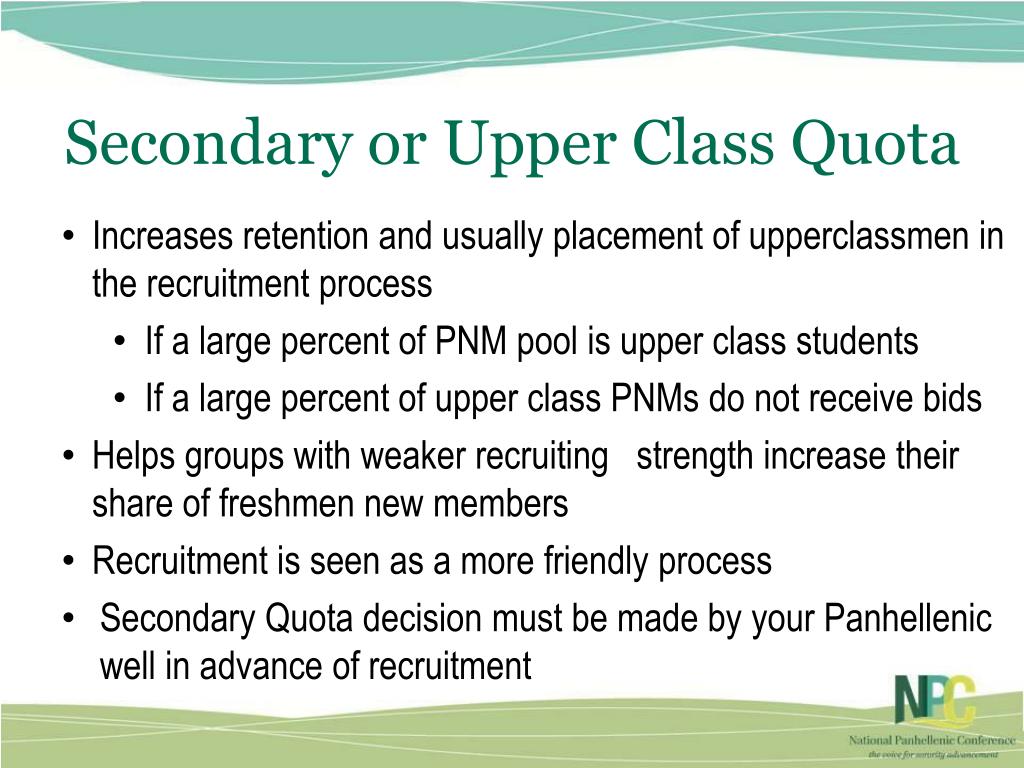 Secondary or Upper Class Quota

• Increases retention and usually placement of upperclassmen in the recruitment process
• If a large percent of PNM pool is upper class students
• If a large percent of upper class PNMs do not receive bids
• Helps groups with weaker recruiting strength increase their share of freshmen new members
• Recruitment is seen as a more friendly process
• Secondary Quota decision must be made by your Panhellenic well in advance of recruitment

NPC
National Panhellenic Conference
the voice for sorority advancement